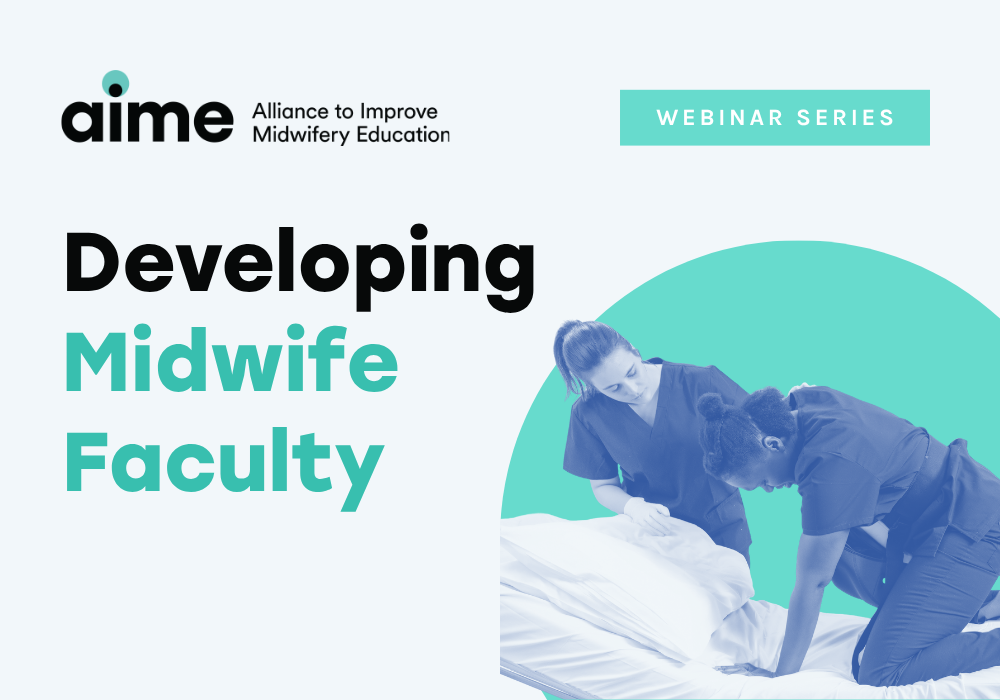 aime Alliance to Improve Midwifery Education

WEBINAR SERIES

Developing Midwife Faculty